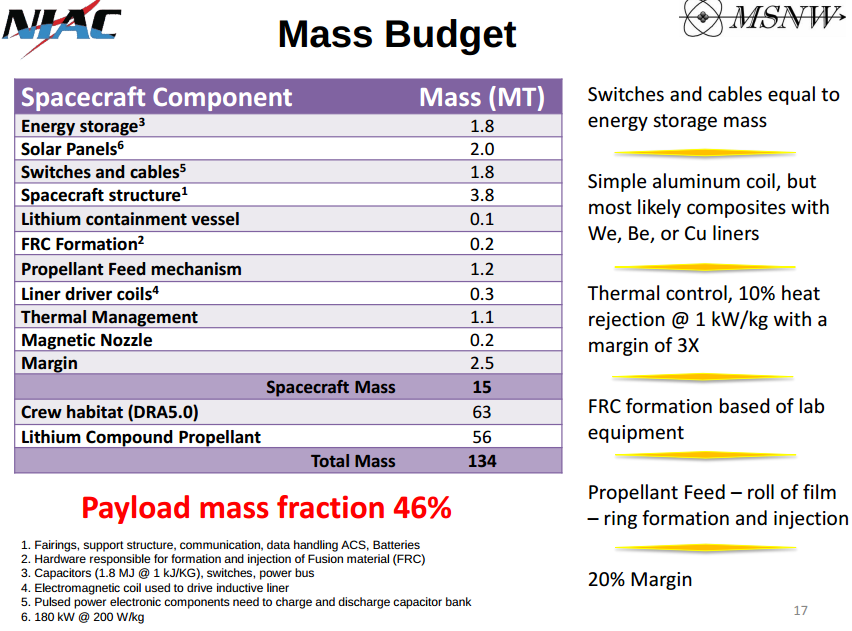 NIAC

Mass Budget

MSNW

| Spacecraft Component | Mass (MT) |
|---|---|
| Energy storage$^3$ | 1.8 |
| Solar Panels$^6$ | 2.0 |
| Switches and cables$^5$ | 1.8 |
| Spacecraft structure$^1$ | 3.8 |
| Lithium containment vessel | 0.1 |
| FRC Formation$^2$ | 0.2 |
| Propellant Feed mechanism | 1.2 |
| Liner driver coils$^4$ | 0.3 |
| Thermal Management | 1.1 |
| Magnetic Nozzle | 0.2 |
| Margin | 2.5 |
| Spacecraft Mass | 15 |
| Crew habitat (DRA5.0) | 63 |
| Lithium Compound Propellant | 56 |
| Total Mass | 134 |

Payload mass fraction 46%

1. Fairings, support structure, communication, data handling ACS, Batteries
2. Hardware responsible for formation and injection of Fusion material (FRC)
3. Capacitors (1.8 MJ @ 1 kJ/KG), switches, power bus
4. Electromagnetic coil used to drive inductive liner
5. Pulsed power electronic components need to charge and discharge capacitor bank
6. 180 kW @ 200 W/kg

Switches and cables equal to energy storage mass

Simple aluminum coil, but most likely composites with We, Be, or Cu liners

Thermal control, 10% heat rejection @ 1 kW/kg with a margin of 3X

FRC formation based of lab equipment

Propellant Feed – roll of film – ring formation and injection

20% Margin

17